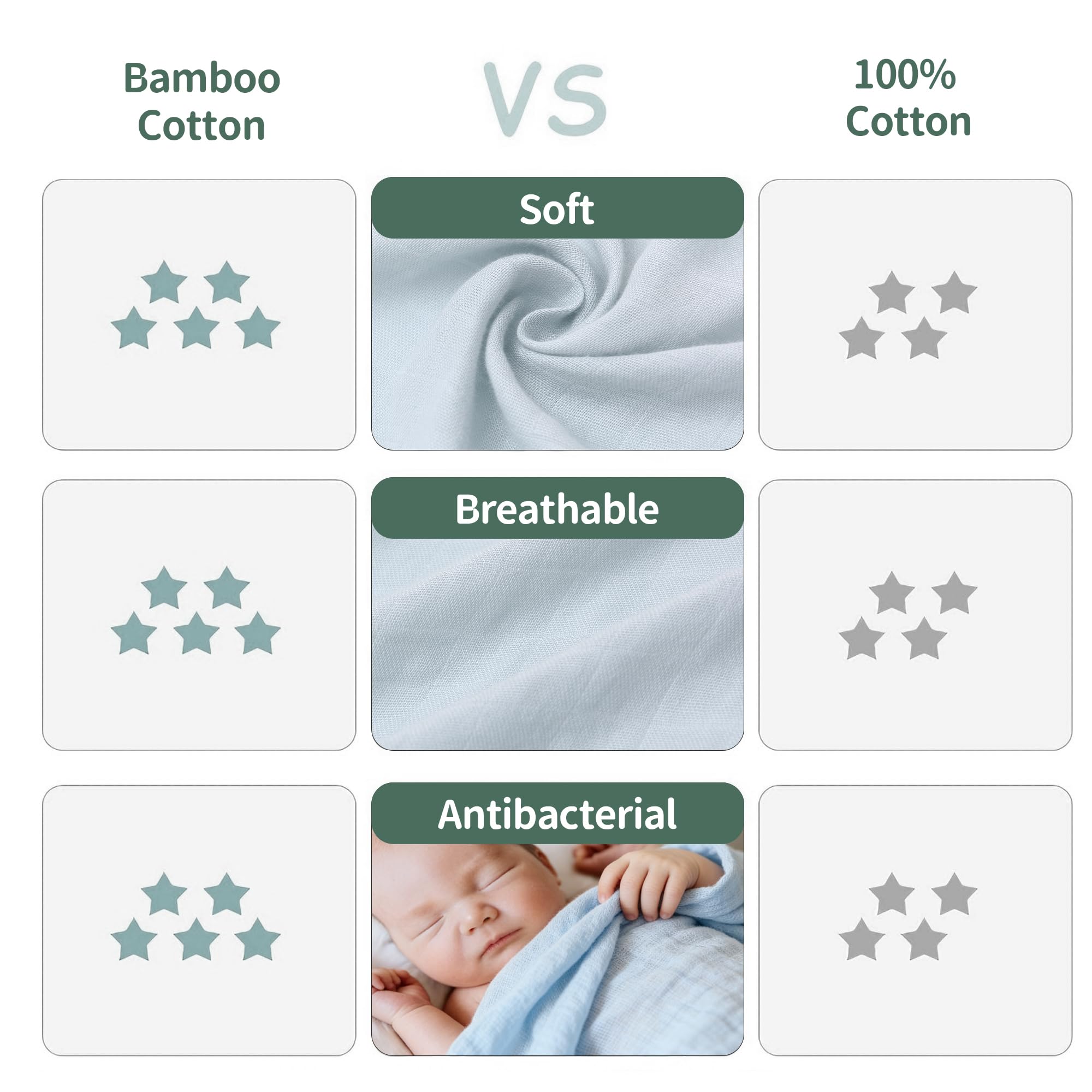 Bamboo
Cotton

VS

100%
Cotton

Soft

Breathable

Antibacterial